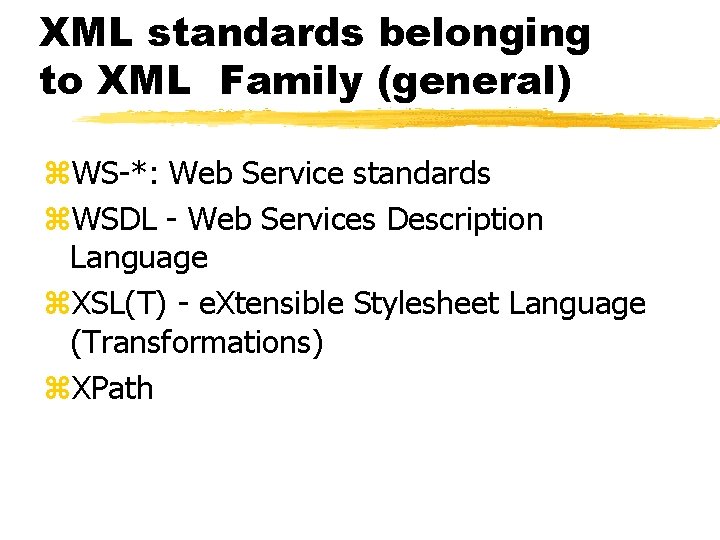 XML standards belonging to XML  Family (general)

⌘WS-*: Web Service standards

⌘WSDL - Web Services Description Language

⌘XSL(T) - eXtensible Stylesheet Language (Transformations)

⌘XPath